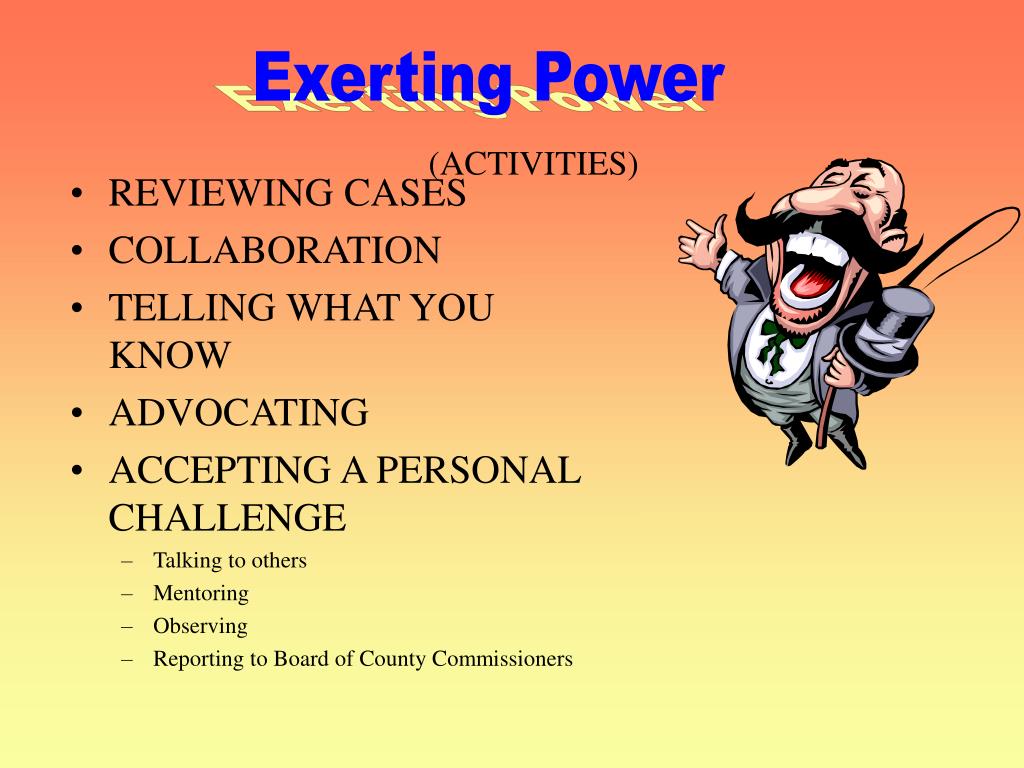 Exerting Power

(ACTIVITIES)

• REVIEWING CASES
• COLLABORATION
• TELLING WHAT YOU KNOW
• ADVOCATING
• ACCEPTING A PERSONAL CHALLENGE
– Talking to others
– Mentoring
– Observing
– Reporting to Board of County Commissioners